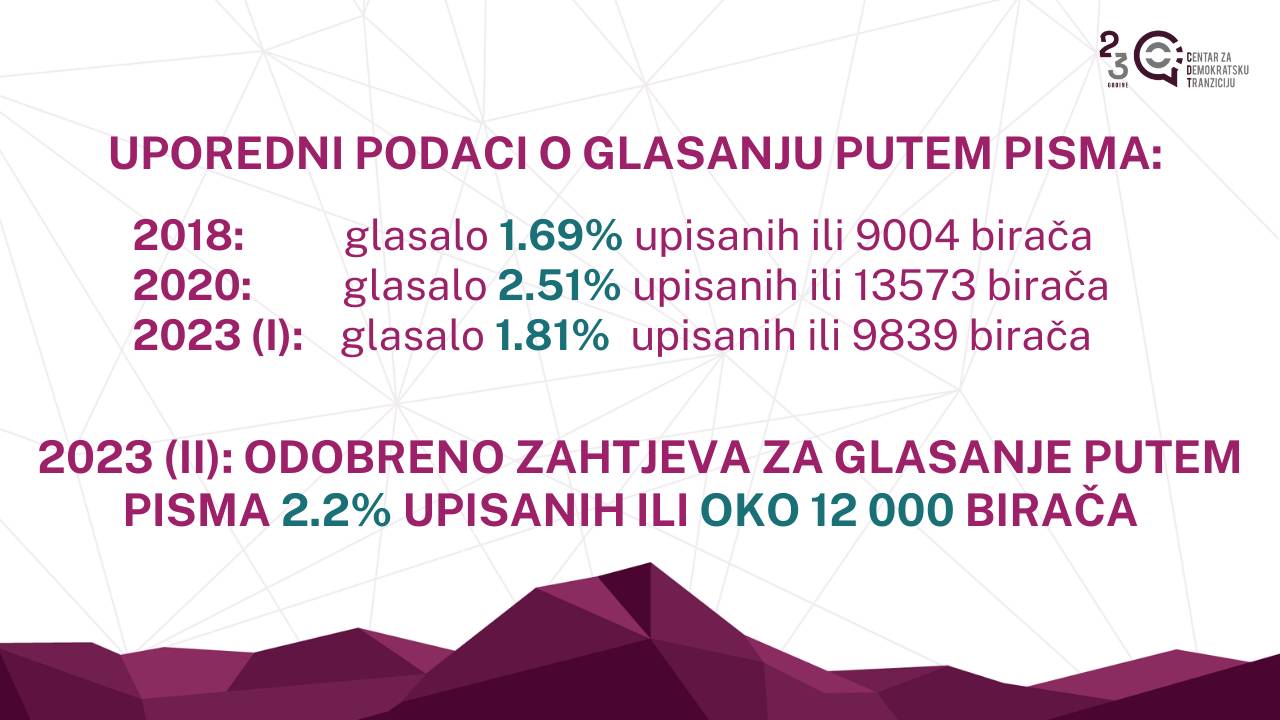 23 GODINE CENTAR ZA DEMOKRATSKU TRANZICIJU

UPOREDNI PODACI O GLASANJU PUTEM PISMA:

2018: glasalo 1.69% upisanih ili 9004 birača
2020: glasalo 2.51% upisanih ili 13573 birača
2023 (I): glasalo 1.81% upisanih ili 9839 birača

2023 (II): ODOBRENO ZAHTJEVA ZA GLASANJE PUTEM PISMA 2.2% UPISANIH ILI OKO 12 000 BIRAČA